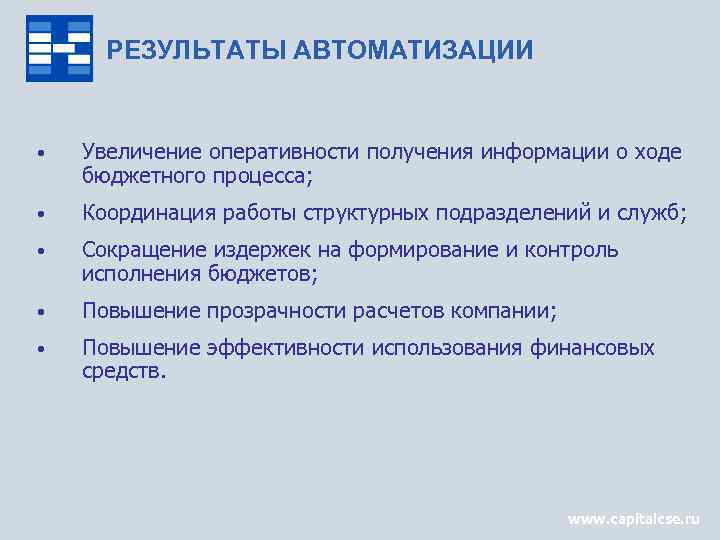 РЕЗУЛЬТАТЫ АВТОМАТИЗАЦИИ

• Увеличение оперативности получения информации о ходе бюджетного процесса;

• Координация работы структурных подразделений и служб;

• Сокращение издержек на формирование и контроль исполнения бюджетов;

• Повышение прозрачности расчетов компании;

• Повышение эффективности использования финансовых средств.

www.capitalcse.ru